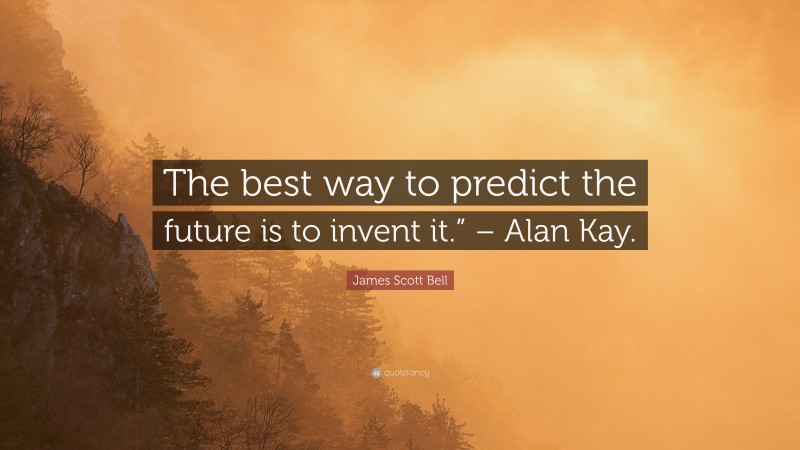 The best way to predict the future is to invent it.” – Alan Kay.

James Scott Bell

quotefancy